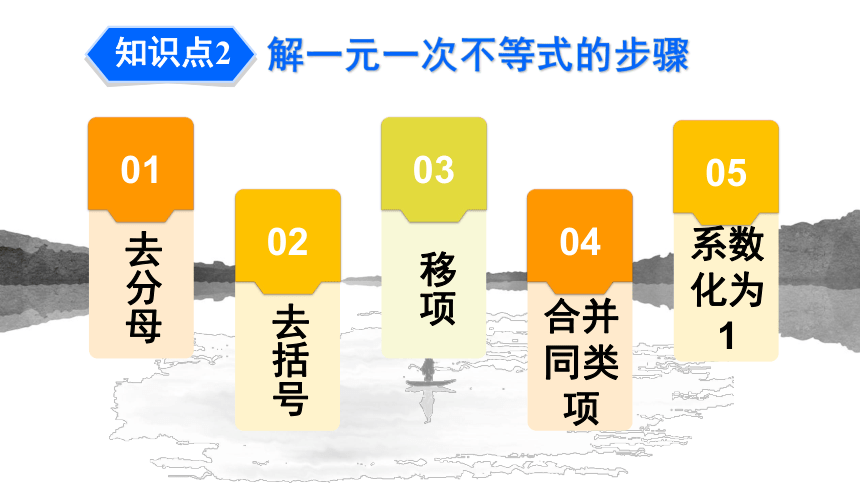 知识点2 解一元一次不等式的步骤

01
去分母

02
去括号

03
移项

04
合并同类项

05
系数化为1